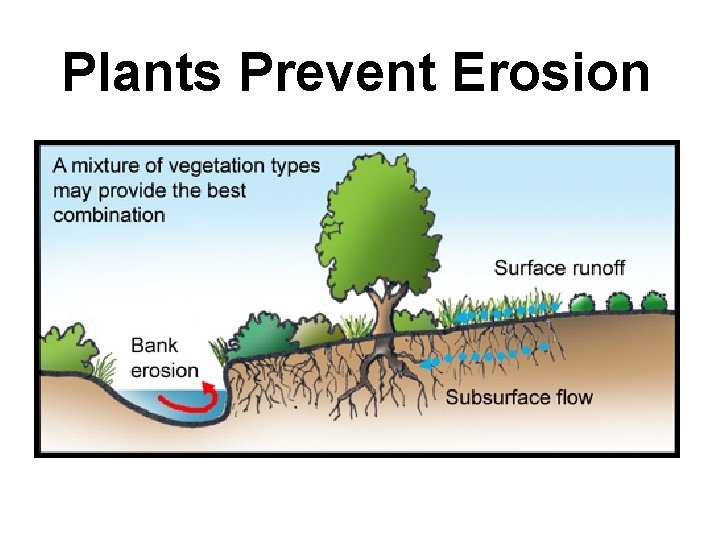 Plants Prevent Erosion

A mixture of vegetation types may provide the best combination

Surface runoff

Bank erosion

Subsurface flow